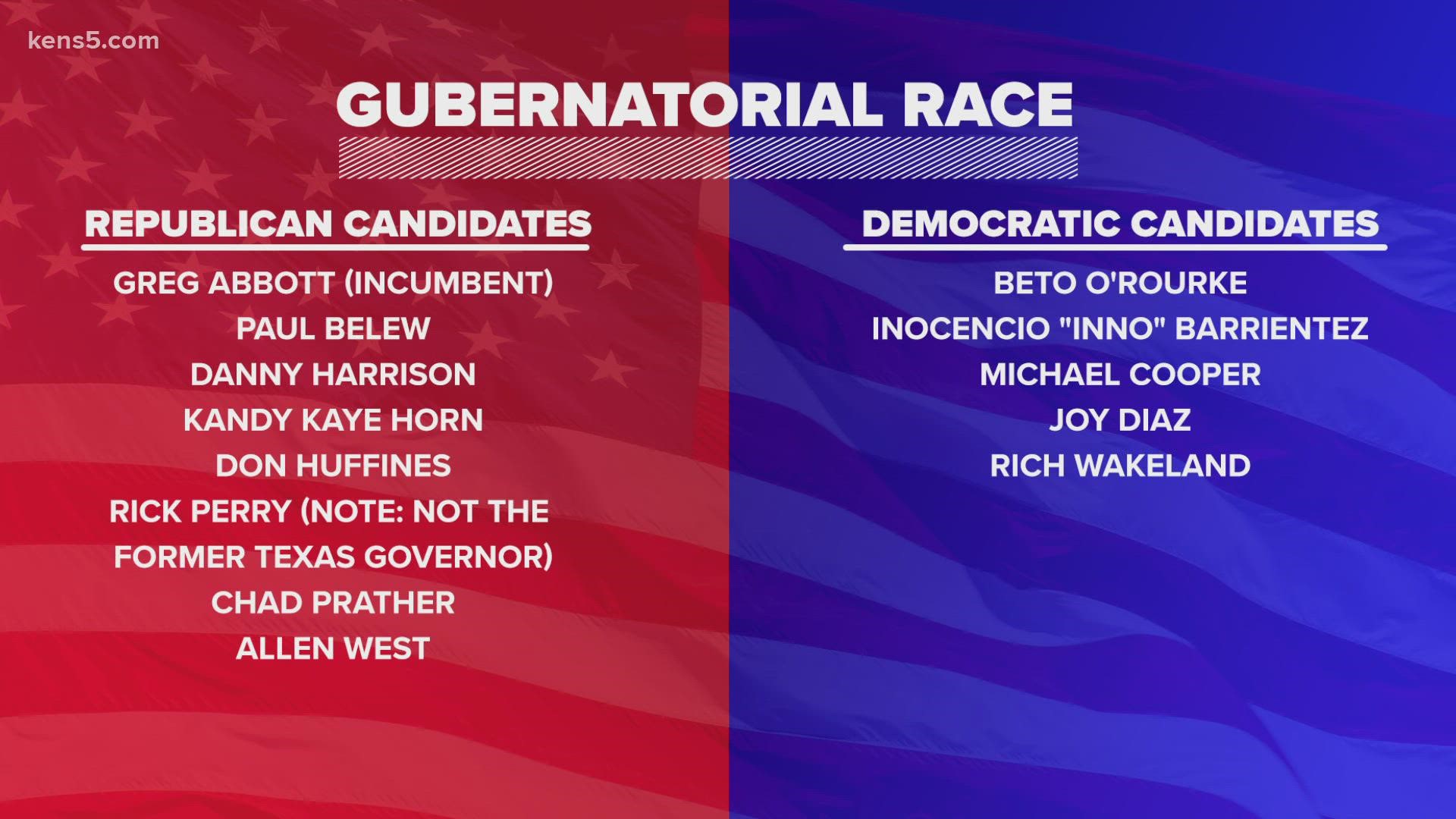 kens5.com

GUBERNATORIAL RACE

REPUBLICAN CANDIDATES

GREG ABBOTT (INCUMBENT)
PAUL BELEW
DANNY HARRISON
KANDY KAYE HORN
DON HUFFINES
RICK PERRY (NOTE: NOT THE FORMER TEXAS GOVERNOR)
CHAD PRATHER
ALLEN WEST

DEMOCRATIC CANDIDATES

BETO O'ROURKE
INOCENCIO "INNO" BARRIENTEZ
MICHAEL COOPER
JOY DIAZ
RICH WAKELAND